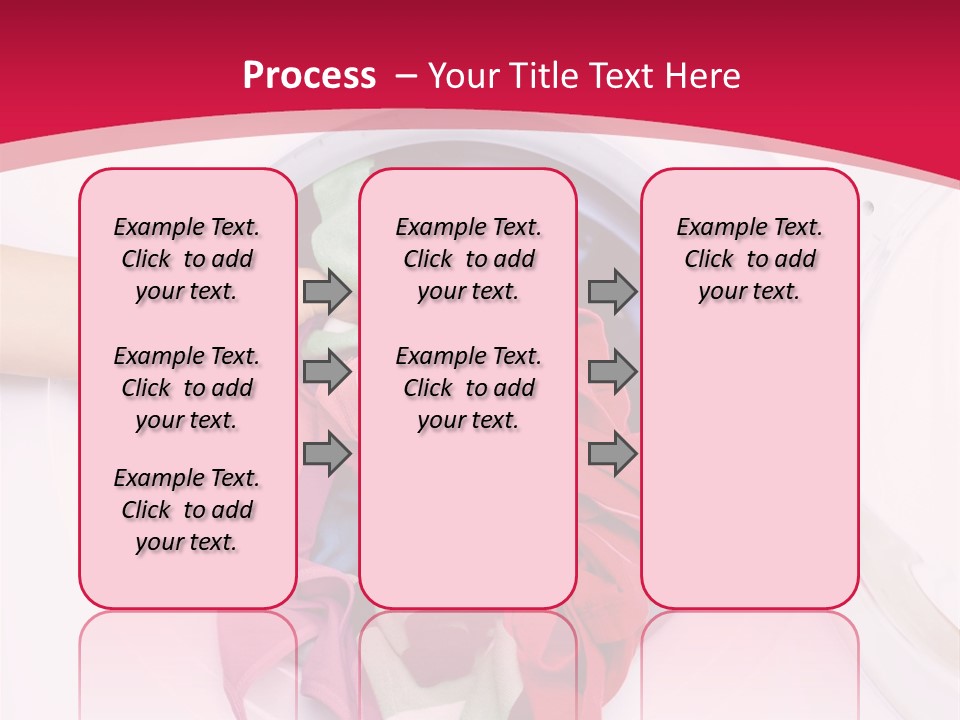 Process – Your Title Text Here

Example Text. Click to add your text.

Example Text. Click to add your text.

Example Text. Click to add your text.

Example Text. Click to add your text.

Example Text. Click to add your text.

Example Text. Click to add your text.